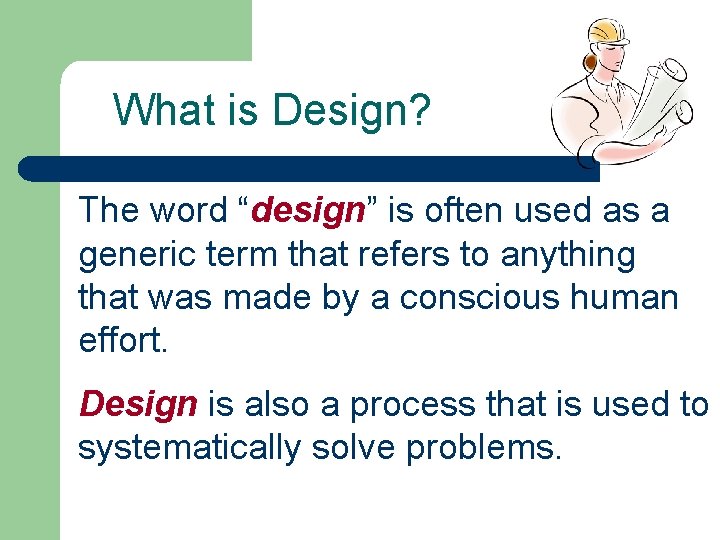 What is Design?

The word “design” is often used as a generic term that refers to anything that was made by a conscious human effort.

Design is also a process that is used to systematically solve problems.